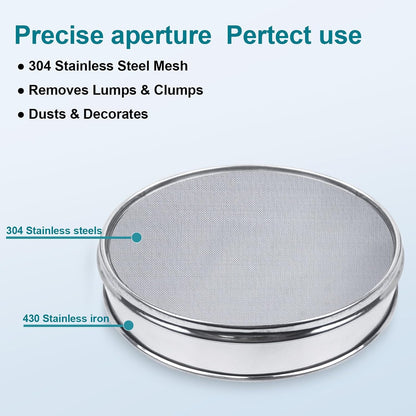 Precise aperture  Pertect use

● 304 Stainless Steel Mesh

● Removes Lumps & Clumps

● Dusts & Decorates

304 Stainless steels

430 Stainless iron